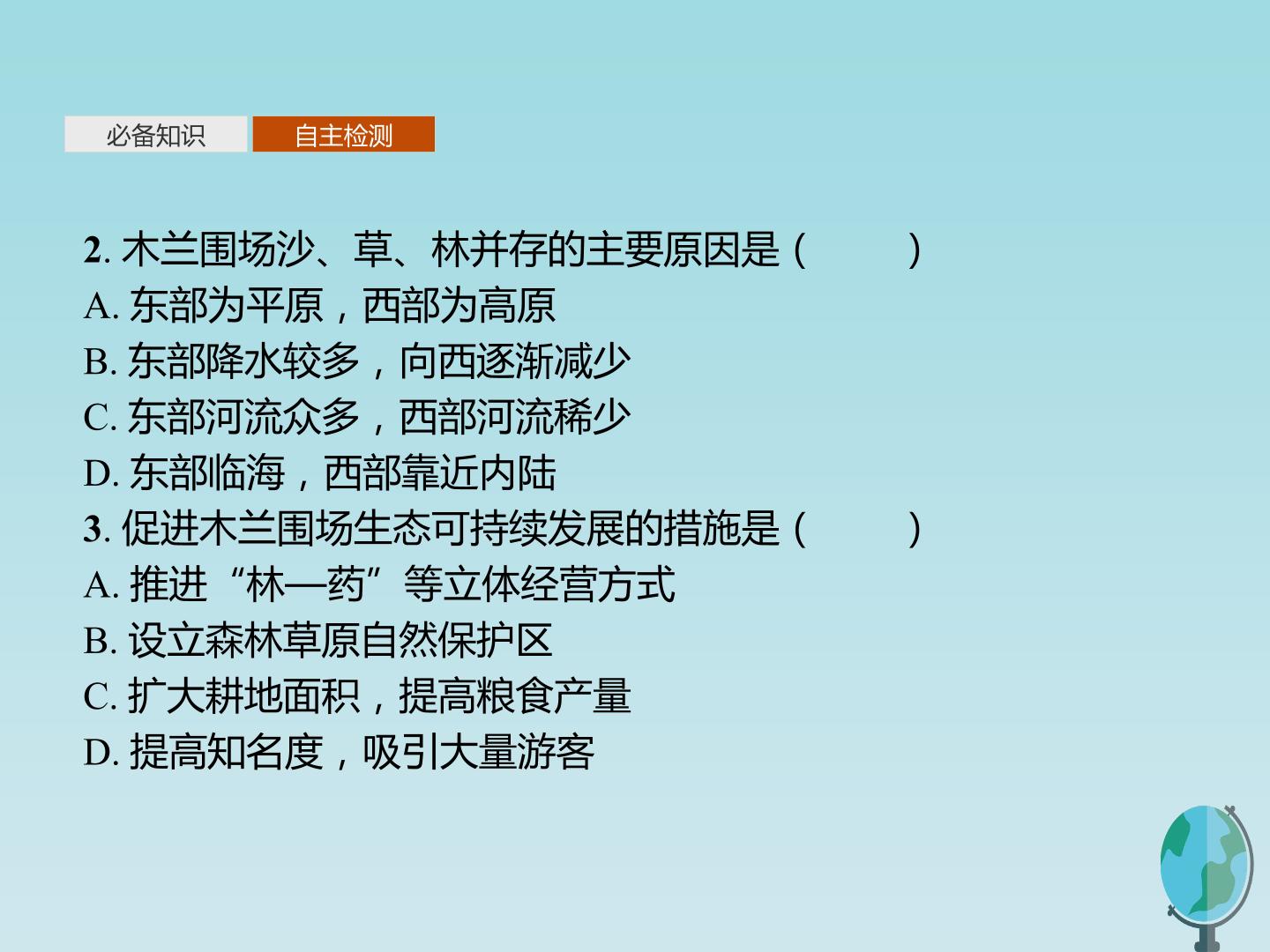 必备知识 自主检测

2.木兰围场沙、草、林并存的主要原因是(　　)
A.东部为平原，西部为高原
B.东部降水较多，向西逐渐减少
C.东部河流众多，西部河流稀少
D.东部临海，西部靠近内陆
3.促进木兰围场生态可持续发展的措施是(　　)
A.推进“林—药”等立体经营方式
B.设立森林草原自然保护区
C.扩大耕地面积，提高粮食产量
D.提高知名度，吸引大量游客